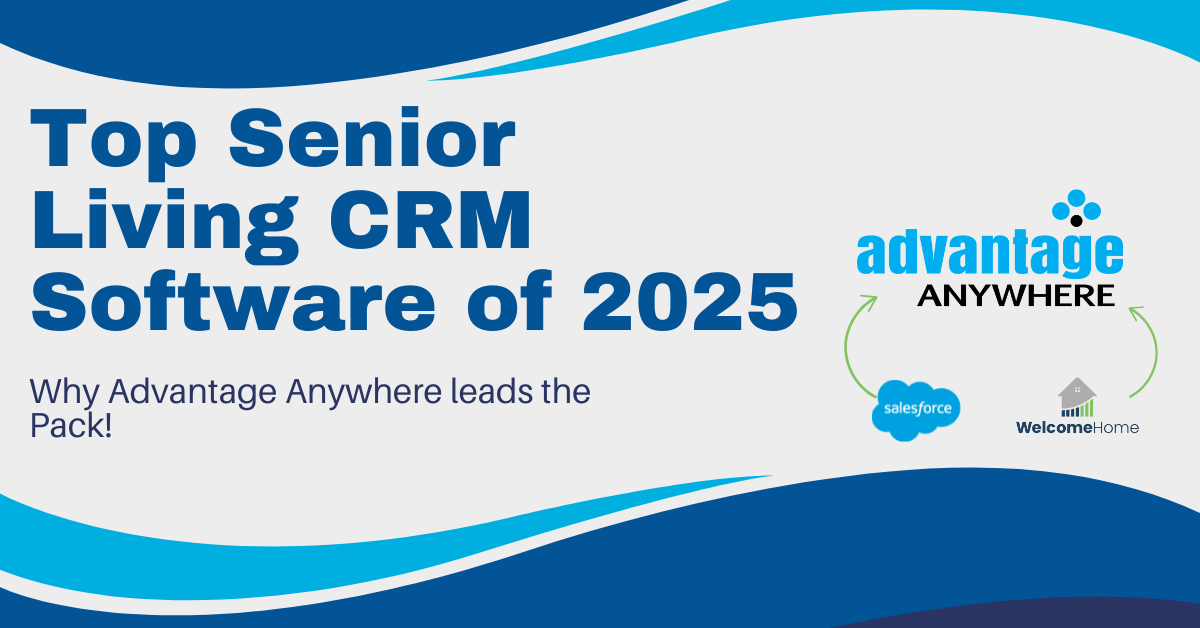 Top Senior Living CRM Software of 2025

Why Advantage Anywhere leads the Pack!

advantage
ANYWHERE

salesforce

WelcomeHome